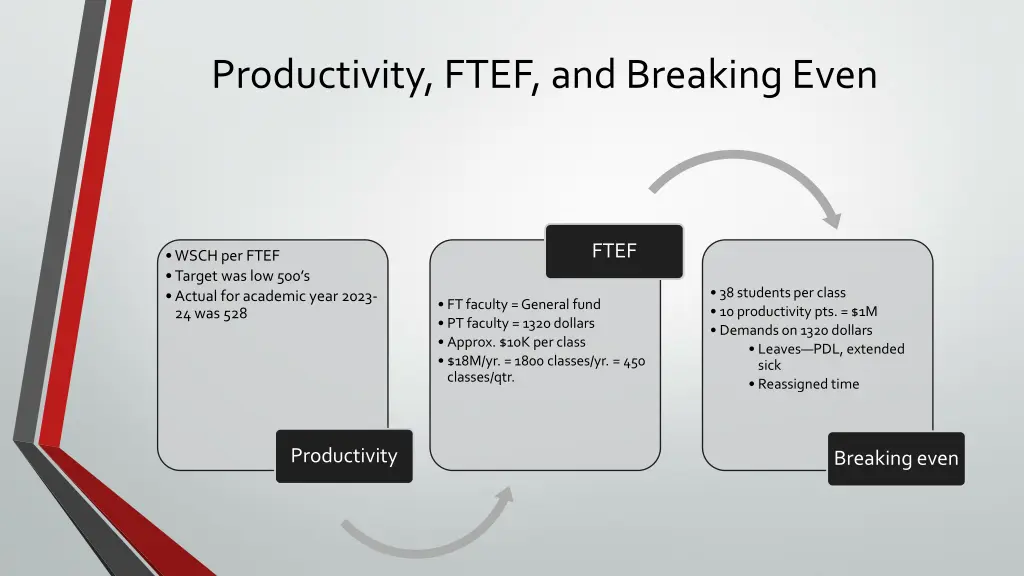 Productivity, FTEF, and Breaking Even

• WSCH per FTEF
• Target was low 500's
• Actual for academic year 2023-24 was 528

Productivity

FTEF

• FT faculty = General fund
• PT faculty = 1320 dollars
• Approx. $10K per class
• $18M/yr. = 1800 classes/yr. = 450 classes/qtr.

• 38 students per class
• 10 productivity pts. = $1M
• Demands on 1320 dollars
• Leaves—PDL, extended sick
• Reassigned time

Breaking even